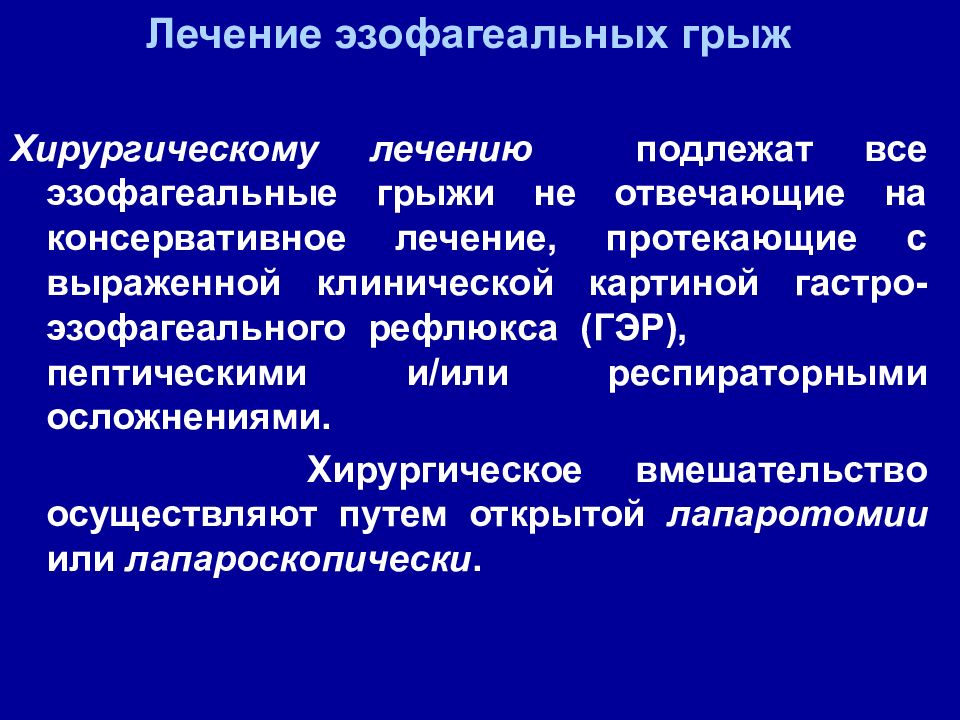 Лечение эзофагеальных грыж

Хирургическому лечению подлежат все эзофагеальные грыжи не отвечающие на консервативное лечение, протекающие с выраженной клинической картиной гастро-эзофагеального рефлюкса (ГЭР), пептическими и/или респираторными осложнениями.

Хирургическое вмешательство осуществляют путем открытой лапаротомии или лапароскопически.